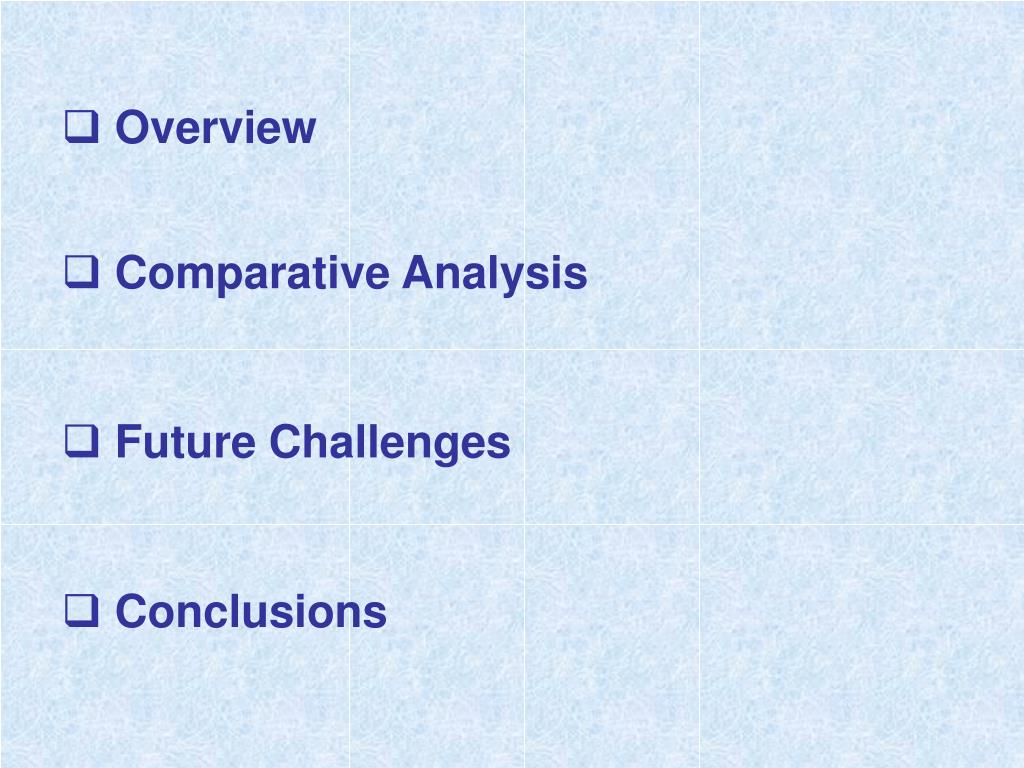 ❑ Overview

❑ Comparative Analysis

❑ Future Challenges

❑ Conclusions